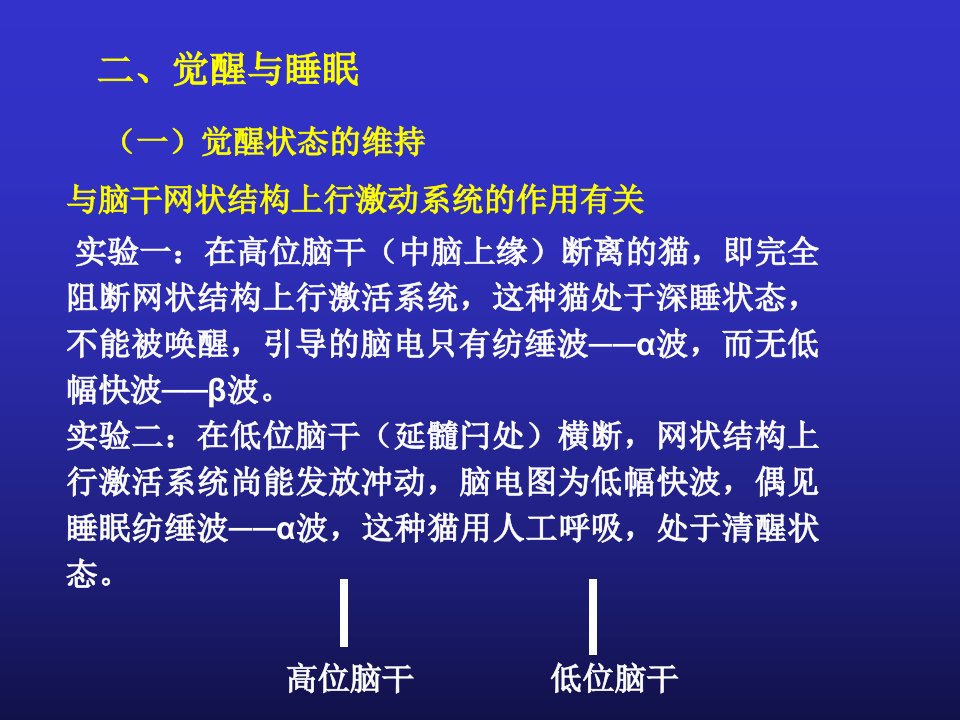 二、觉醒与睡眠

（一）觉醒状态的维持

与脑干网状结构上行激动系统的作用有关

实验一：在高位脑干（中脑上缘）断离的猫，即完全阻断网状结构上行激活系统，这种猫处于深睡状态，不能被唤醒，引导的脑电只有纺缍波——α波，而无低幅快波——β波。

实验二：在低位脑干（延髓闩处）横断，网状结构上行激活系统尚能发放冲动，脑电图为低幅快波，偶见睡眠纺缍波——α波，这种猫用人工呼吸，处于清醒状态。

高位脑干　低位脑干